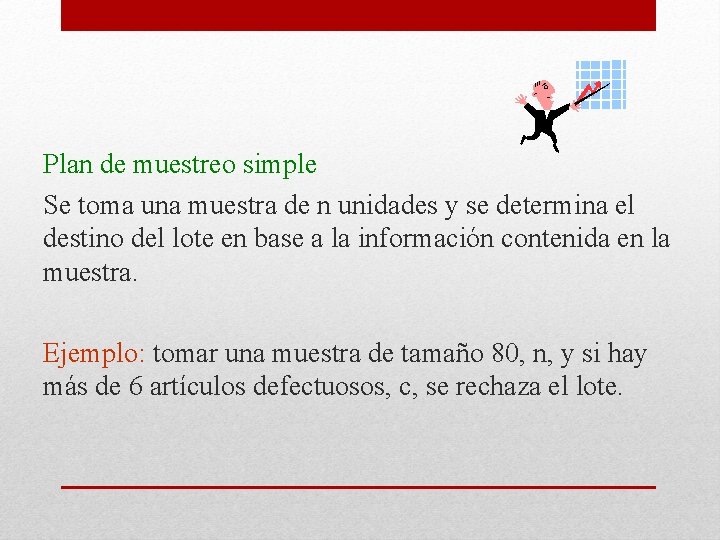 Plan de muestreo simple

Se toma una muestra de n unidades y se determina el destino del lote en base a la información contenida en la muestra.

Ejemplo: tomar una muestra de tamaño 80, n, y si hay más de 6 artículos defectuosos, c, se rechaza el lote.